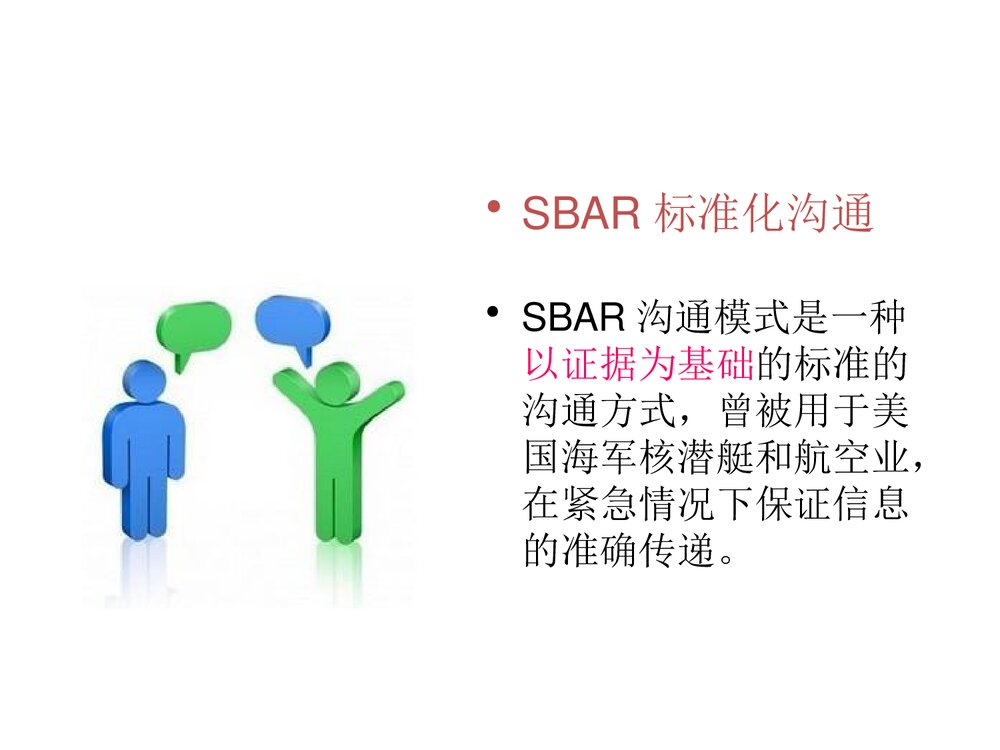 • SBAR 标准化沟通

• SBAR 沟通模式是一种以证据为基础的标准的沟通方式，曾被用于美国海军核潜艇和航空业，在紧急情况下保证信息的准确传递。